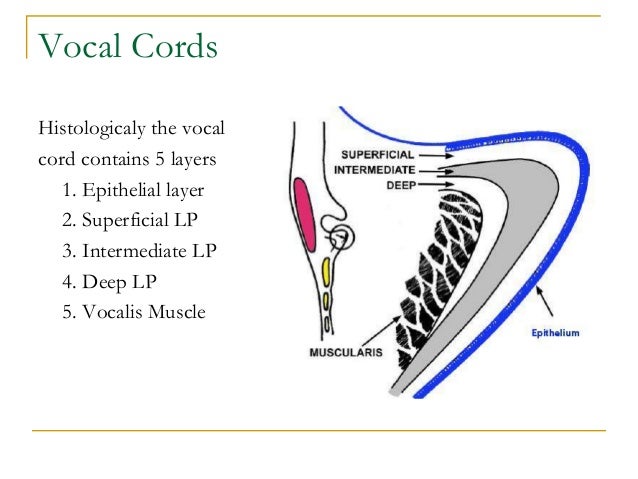 Vocal Cords

Histologicaly the vocal cord contains 5 layers
1. Epithelial layer
2. Superficial LP
3. Intermediate LP
4. Deep LP
5. Vocalis Muscle

SUPERFICIAL
INTERMEDIATE
DEEP
MUSCULARIS
Epithelium